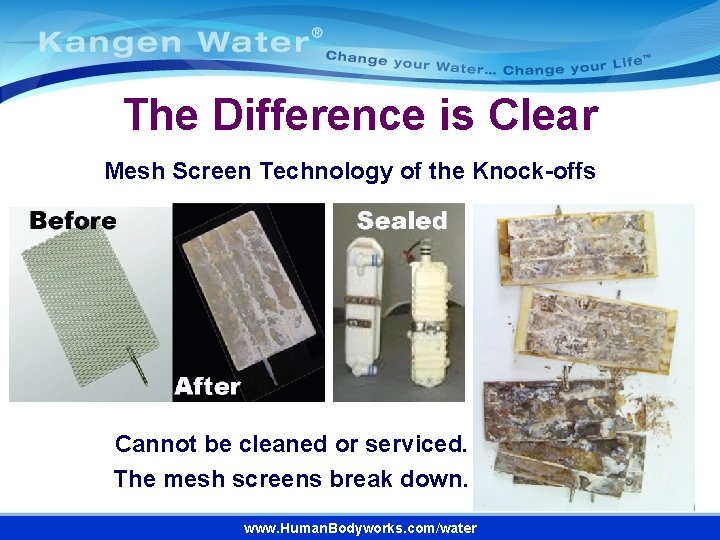 Kangen Water®
Change your Water... Change your Life™

The Difference is Clear

Mesh Screen Technology of the Knock-offs

Before

After

Sealed

Cannot be cleaned or serviced.
The mesh screens break down.

www.HumanBodyworks.com/water